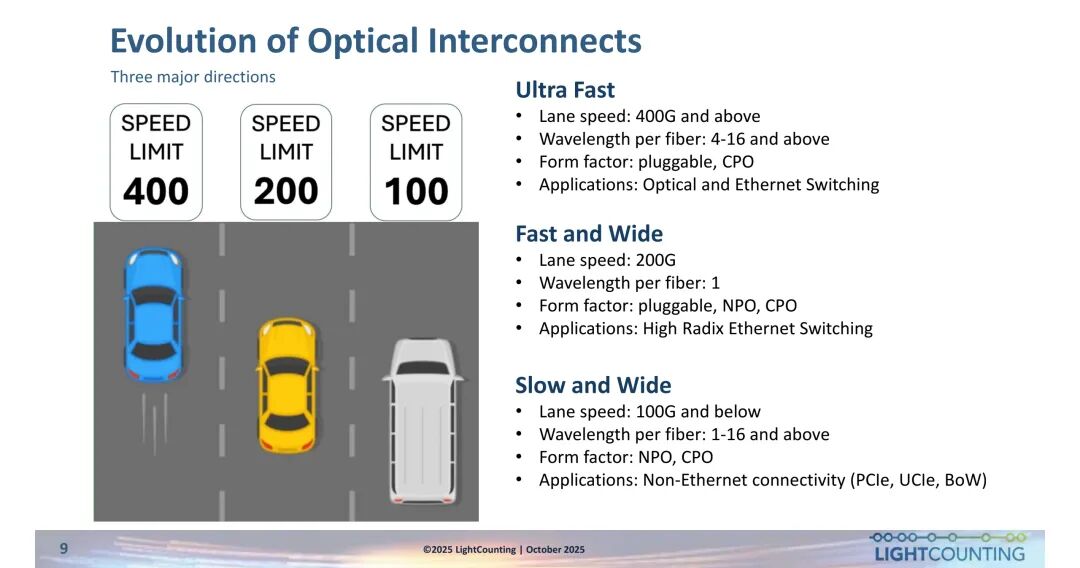 Evolution of Optical Interconnects

Three major directions

SPEED LIMIT 400

SPEED LIMIT 200

SPEED LIMIT 100

Ultra Fast
• Lane speed: 400G and above
• Wavelength per fiber: 4-16 and above
• Form factor: pluggable, CPO
• Applications: Optical and Ethernet Switching

Fast and Wide
• Lane speed: 200G
• Wavelength per fiber: 1
• Form factor: pluggable, NPO, CPO
• Applications: High Radix Ethernet Switching

Slow and Wide
• Lane speed: 100G and below
• Wavelength per fiber: 1-16 and above
• Form factor: NPO, CPO
• Applications: Non-Ethernet connectivity (PCIe, UCIe, BoW)

9

©2025 LightCounting | October 2025

LIGHTCOUNTING